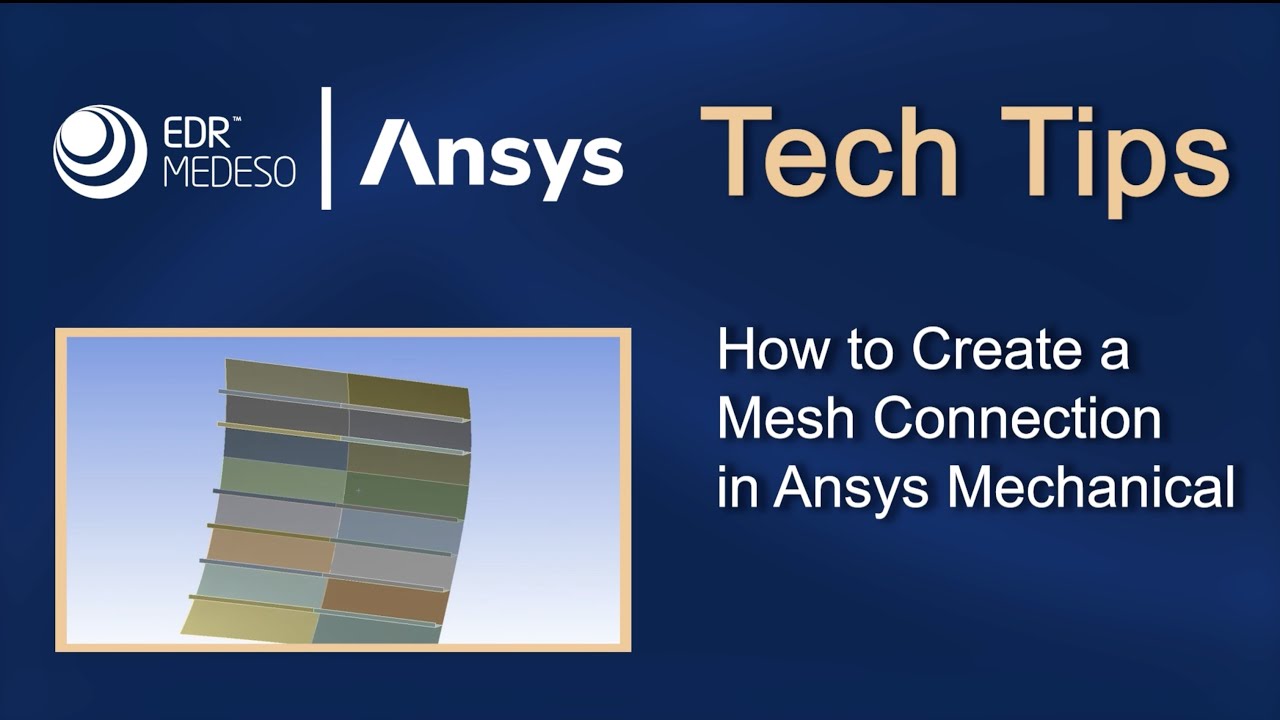 EDR™ MEDESO

Ansys

Tech Tips

How to Create a Mesh Connection in Ansys Mechanical